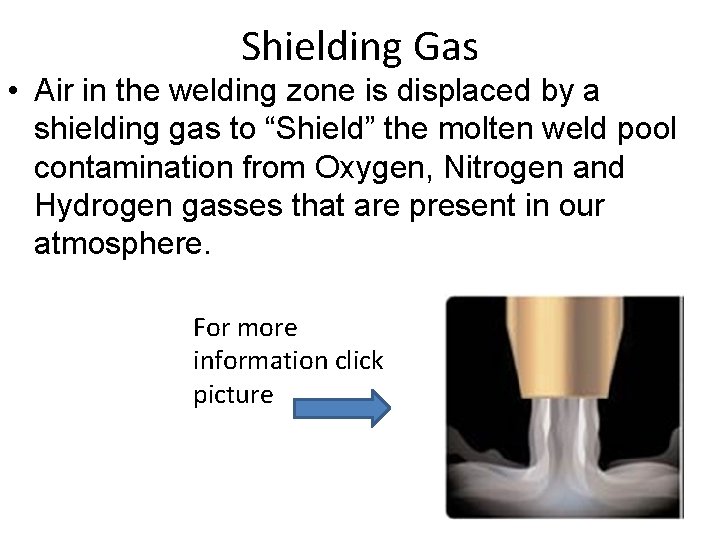 Shielding Gas

• Air in the welding zone is displaced by a shielding gas to “Shield” the molten weld pool contamination from Oxygen, Nitrogen and Hydrogen gasses that are present in our atmosphere.

For more information click picture